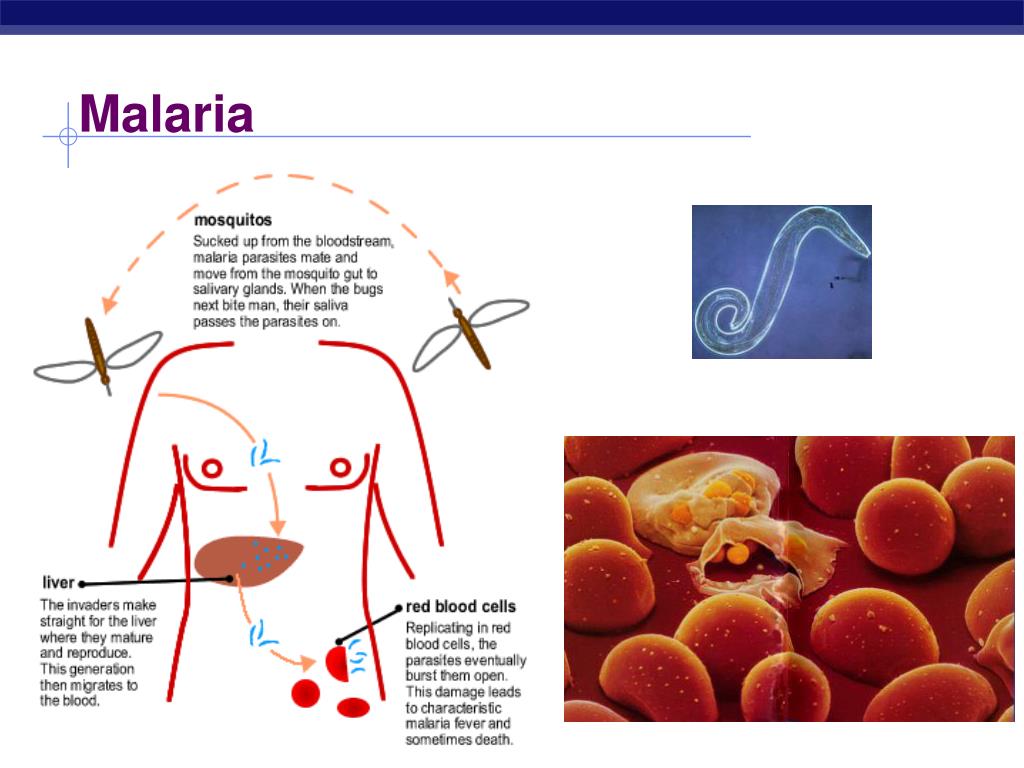 Malaria

mosquitos
Sucked up from the bloodstream, malaria parasites mate and move from the mosquito gut to salivary glands. When the bugs next bite man, their saliva passes the parasites on.

liver
The invaders make straight for the liver where they mature and reproduce. This generation then migrates to the blood.

red blood cells
Replicating in red blood cells, the parasites eventually burst them open. This damage leads to characteristic malaria fever and sometimes death.